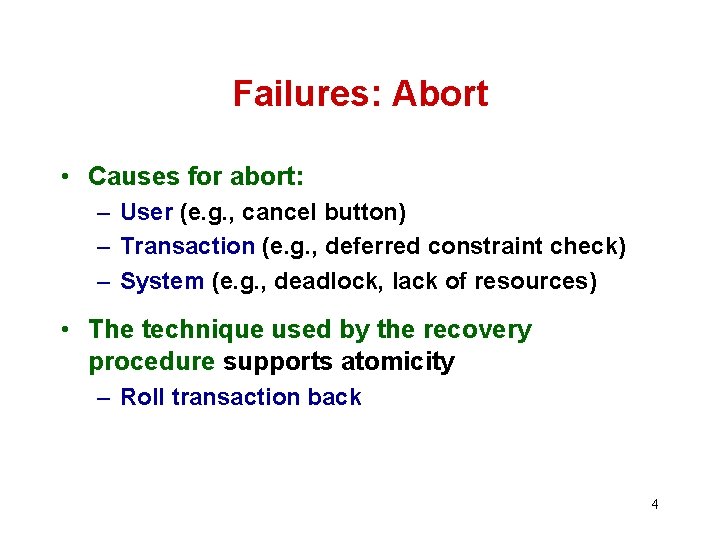 Failures: Abort

• Causes for abort:
– User (e.g., cancel button)
– Transaction (e.g., deferred constraint check)
– System (e.g., deadlock, lack of resources)

• The technique used by the recovery procedure supports atomicity
– Roll transaction back

4